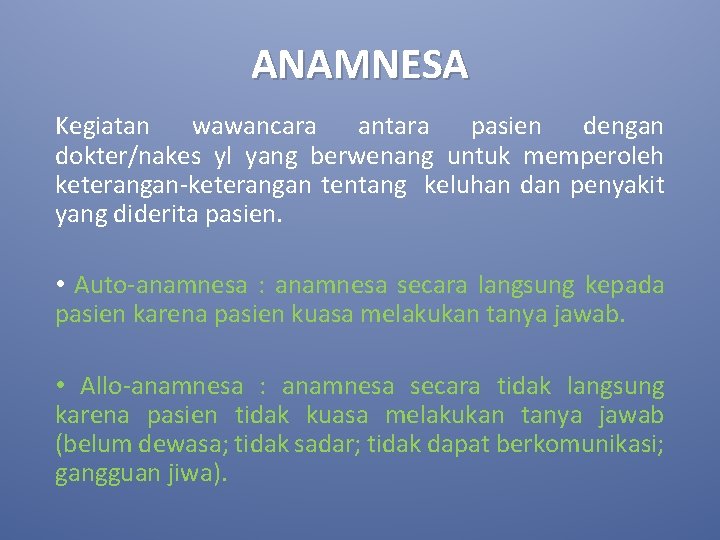 ANAMNESA

Kegiatan wawancara antara pasien dengan dokter/nakes yl yang berwenang untuk memperoleh keterangan-keterangan tentang keluhan dan penyakit yang diderita pasien.

• Auto-anamnesa : anamnesa secara langsung kepada pasien karena pasien kuasa melakukan tanya jawab.

• Allo-anamnesa : anamnesa secara tidak langsung karena pasien tidak kuasa melakukan tanya jawab (belum dewasa; tidak sadar; tidak dapat berkomunikasi; gangguan jiwa).